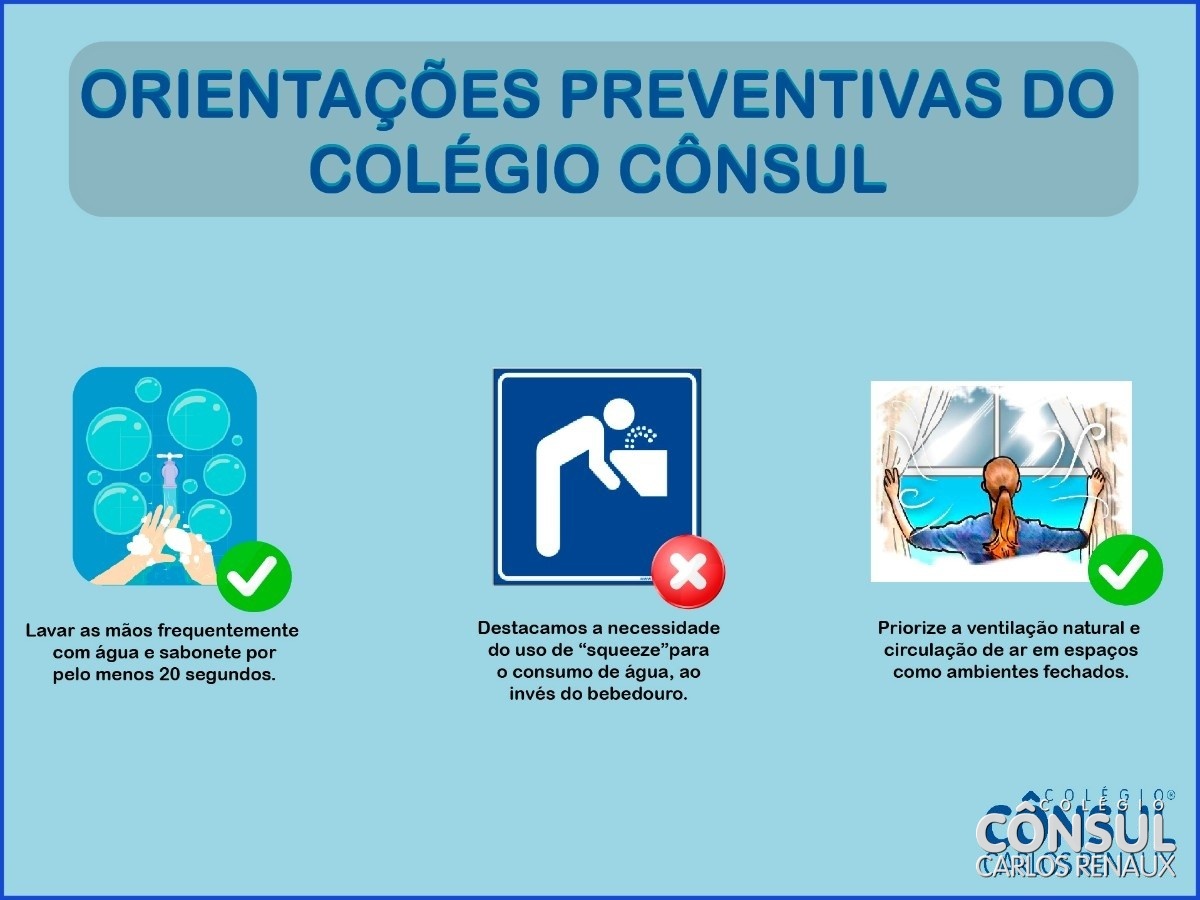 ORIENTAÇÕES PREVENTIVAS DO COLÉGIO CÔNSUL

Lavar as mãos frequentemente com água e sabonete por pelo menos 20 segundos.

Destacamos a necessidade do uso de “squeeze”para o consumo de água, ao invés do bebedouro.

Priorize a ventilação natural e circulação de ar em espaços como ambientes fechados.

COLÉGIO®
CÔNSUL
CARLOS RENAUX